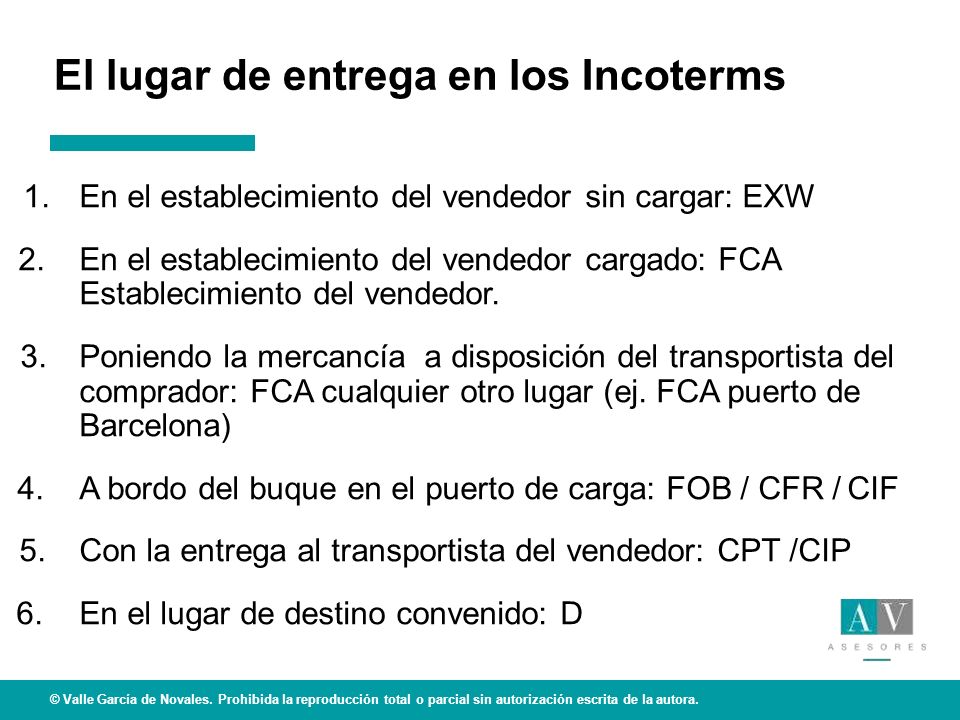 El lugar de entrega en los Incoterms

1. En el establecimiento del vendedor sin cargar: EXW

2. En el establecimiento del vendedor cargado: FCA Establecimiento del vendedor.

3. Poniendo la mercancía a disposición del transportista del comprador: FCA cualquier otro lugar (ej. FCA puerto de Barcelona)

4. A bordo del buque en el puerto de carga: FOB / CFR / CIF

5. Con la entrega al transportista del vendedor: CPT /CIP

6. En el lugar de destino convenido: D

AV
ASESORES

© Valle García de Novales. Prohibida la reproducción total o parcial sin autorización escrita de la autora.